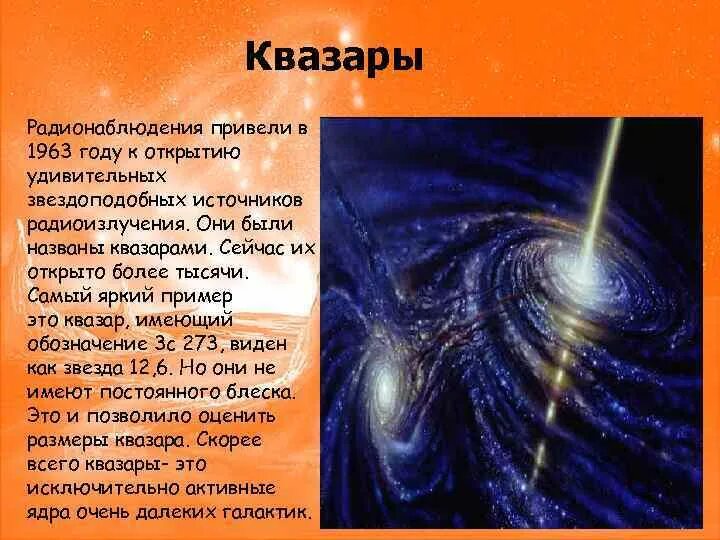 Квазары

Радионаблюдения привели в 1963 году к открытию удивительных звездоподобных источников радиоизлучения. Они были названы квазарами. Сейчас их открыто более тысячи. Самый яркий пример это квазар, имеющий обозначение 3с 273, виден как звезда 12,6. Но они не имеют постоянного блеска. Это и позволило оценить размеры квазара. Скорее всего квазары- это исключительно активные ядра очень далеких галактик.